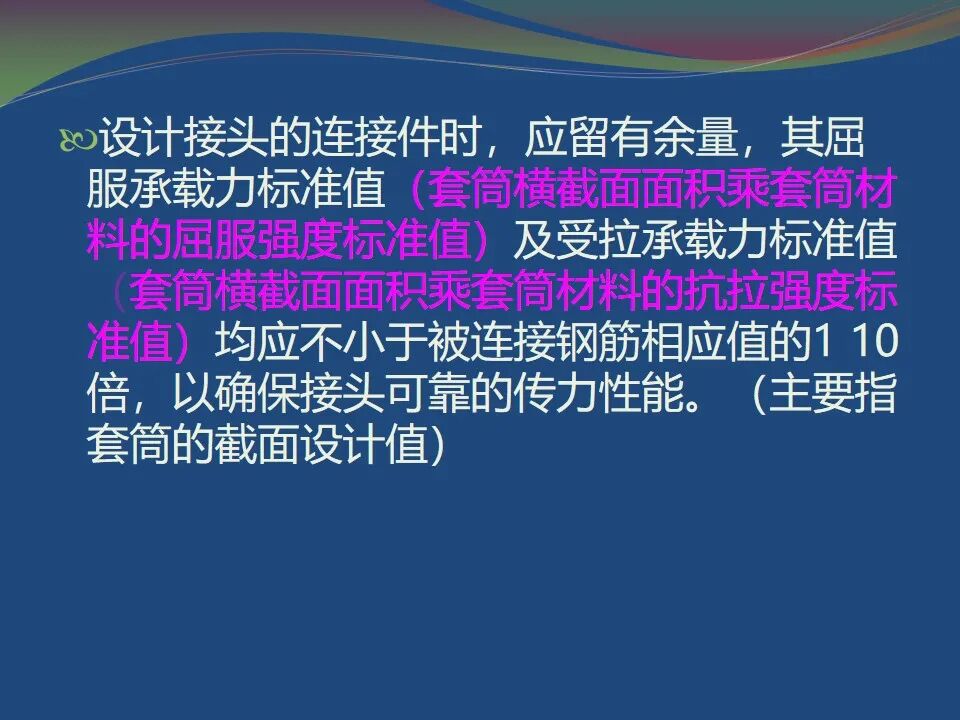 设计接头的连接件时，应留有余量，其屈服承载力标准值（套筒横截面面积乘套筒材料的屈服强度标准值）及受拉承载力标准值（套筒横截面面积乘套筒材料的抗拉强度标准值）均应不小于被连接钢筋相应值的1 10倍，以确保接头可靠的传力性能。（主要指套筒的截面设计值）